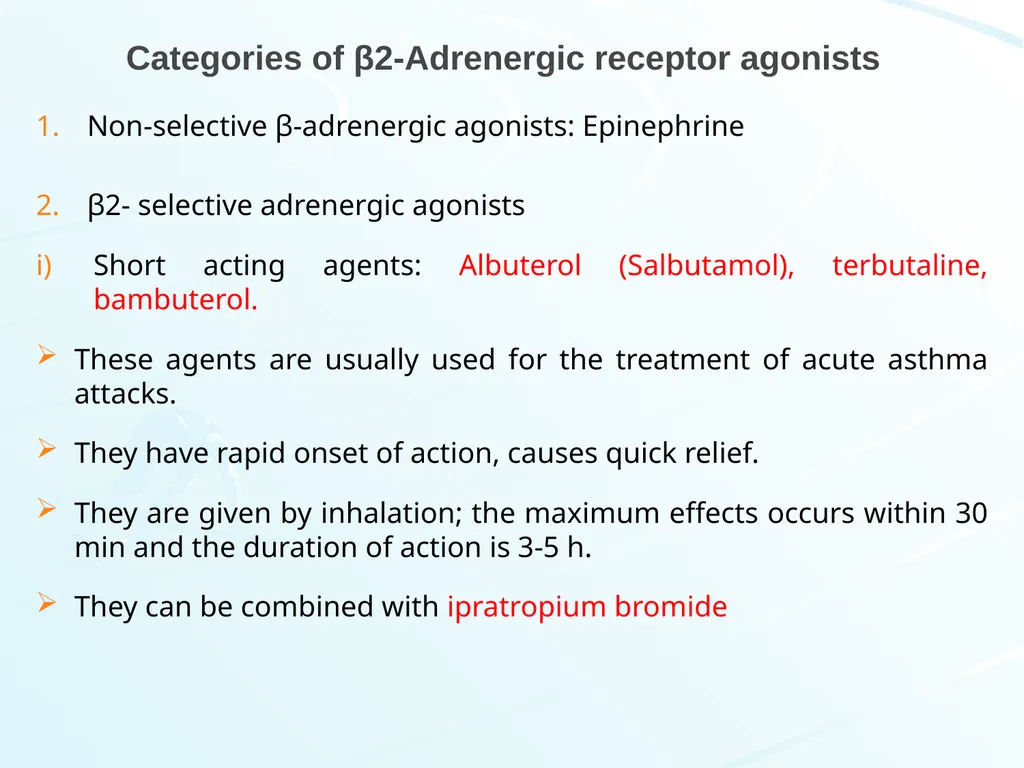 Categories of β2-Adrenergic receptor agonists

1. Non-selective β-adrenergic agonists: Epinephrine

2. β2- selective adrenergic agonists

i) Short acting agents: Albuterol (Salbutamol), terbutaline, bambuterol.

➢ These agents are usually used for the treatment of acute asthma attacks.

➢ They have rapid onset of action, causes quick relief.

➢ They are given by inhalation; the maximum effects occurs within 30 min and the duration of action is 3-5 h.

➢ They can be combined with ipratropium bromide